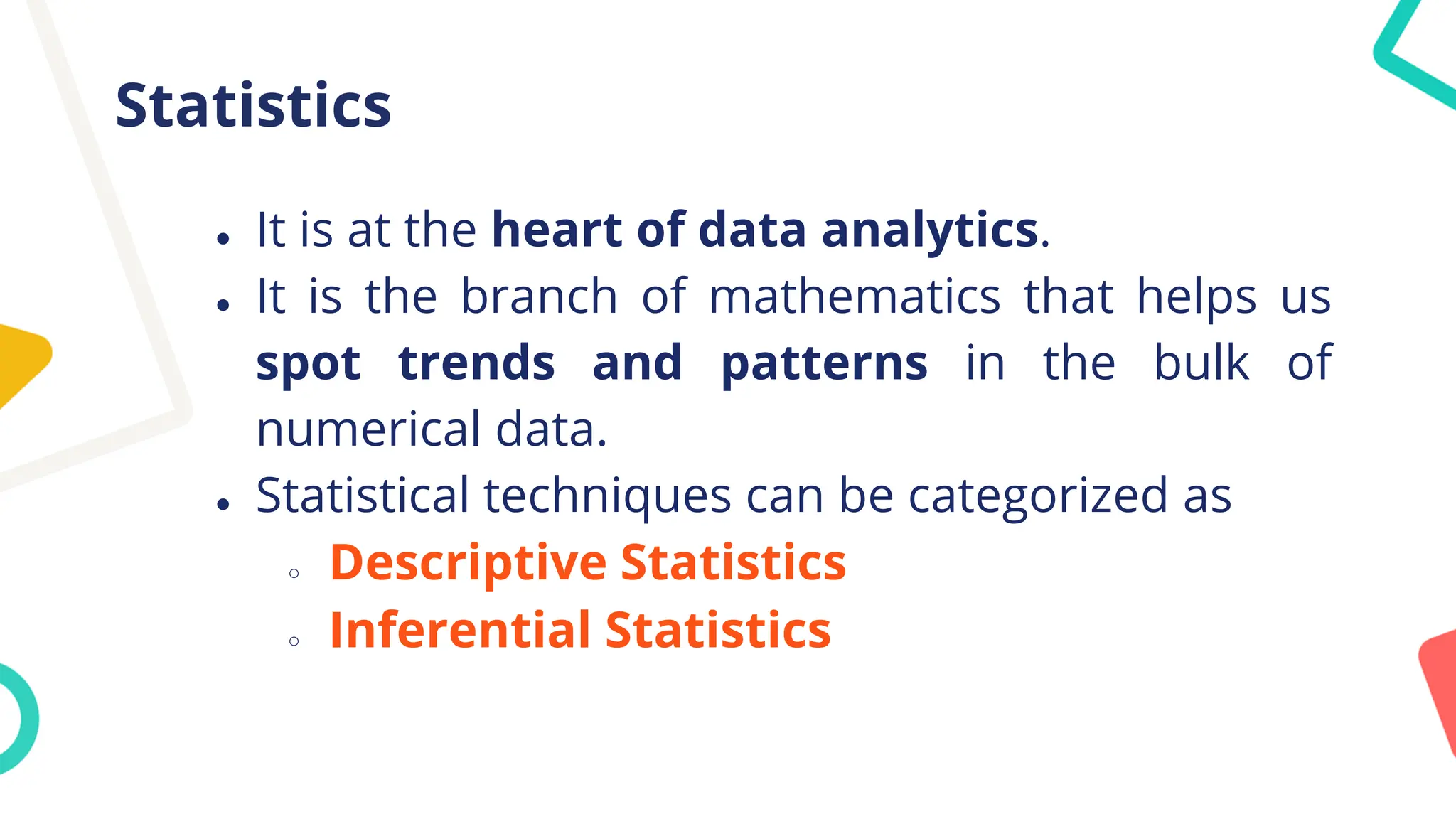 Statistics

- It is at the heart of data analytics.
- It is the branch of mathematics that helps us spot trends and patterns in the bulk of numerical data.
- Statistical techniques can be categorized as
  - Descriptive Statistics
  - Inferential Statistics